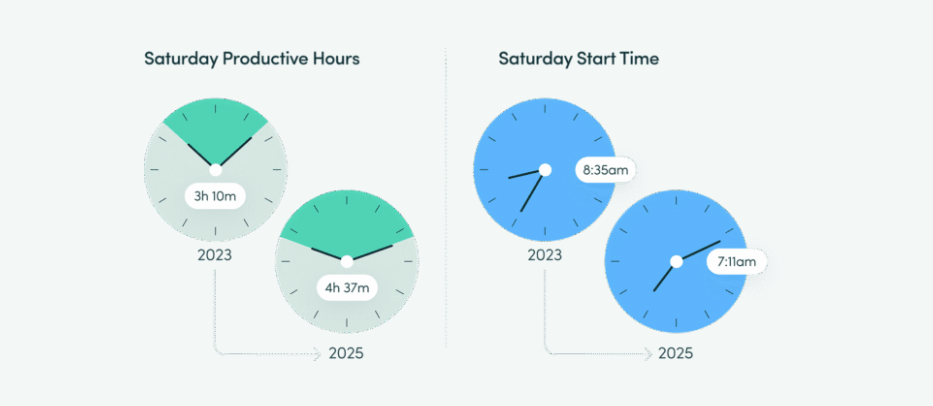 Saturday Productive Hours

3h 10m

2023

4h 37m

2025

Saturday Start Time

8:35am

2023

7:11am

2025